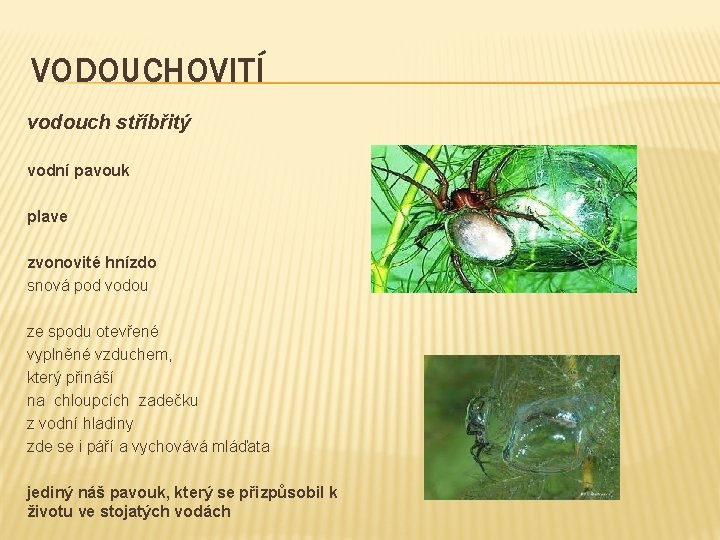 VODOUCHOVITÍ

vodouch stříbřitý

vodní pavouk

plave

zvonovité hnízdo
snová pod vodou

ze spodu otevřené
vyplněné vzduchem,
který přináší
na chloupcích zadečku
z vodní hladiny
zde se i páří a vychovává mláďata

jediný náš pavouk, který se přizpůsobil k životu ve stojatých vodách